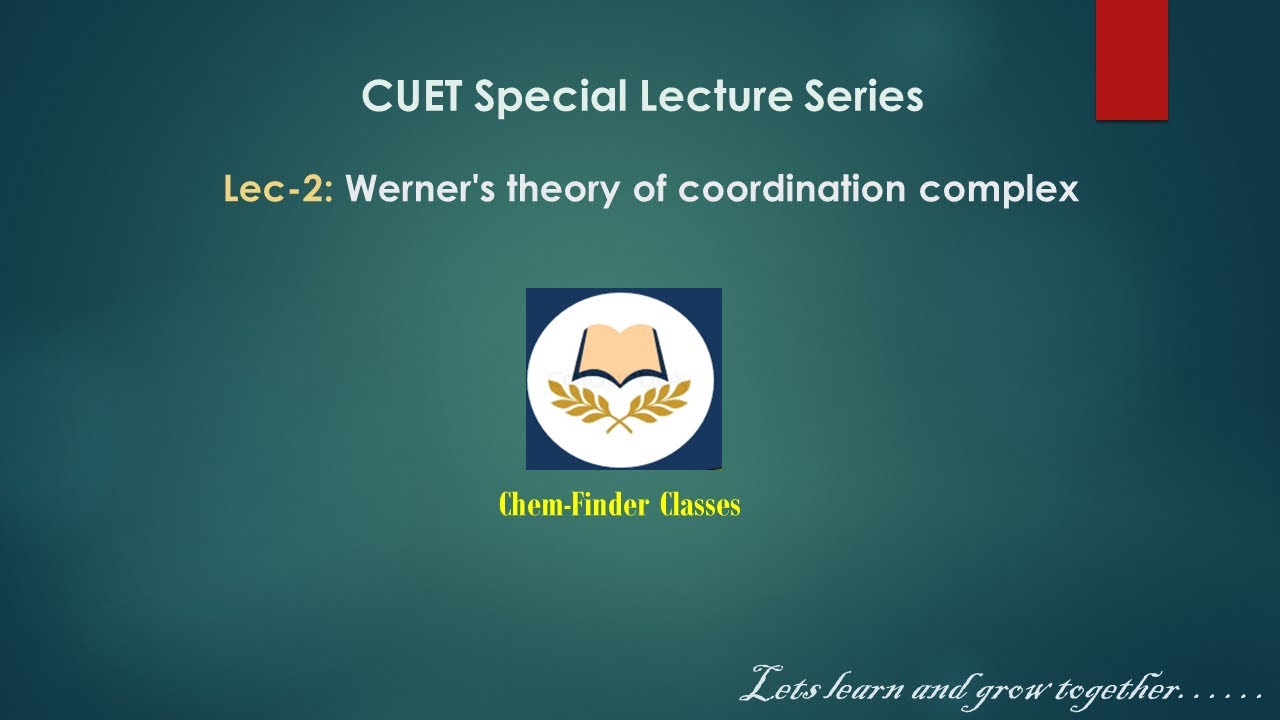 CUET Special Lecture Series

Lec-2: Werner's theory of coordination complex

Chem-Finder Classes

Lets learn and grow together……